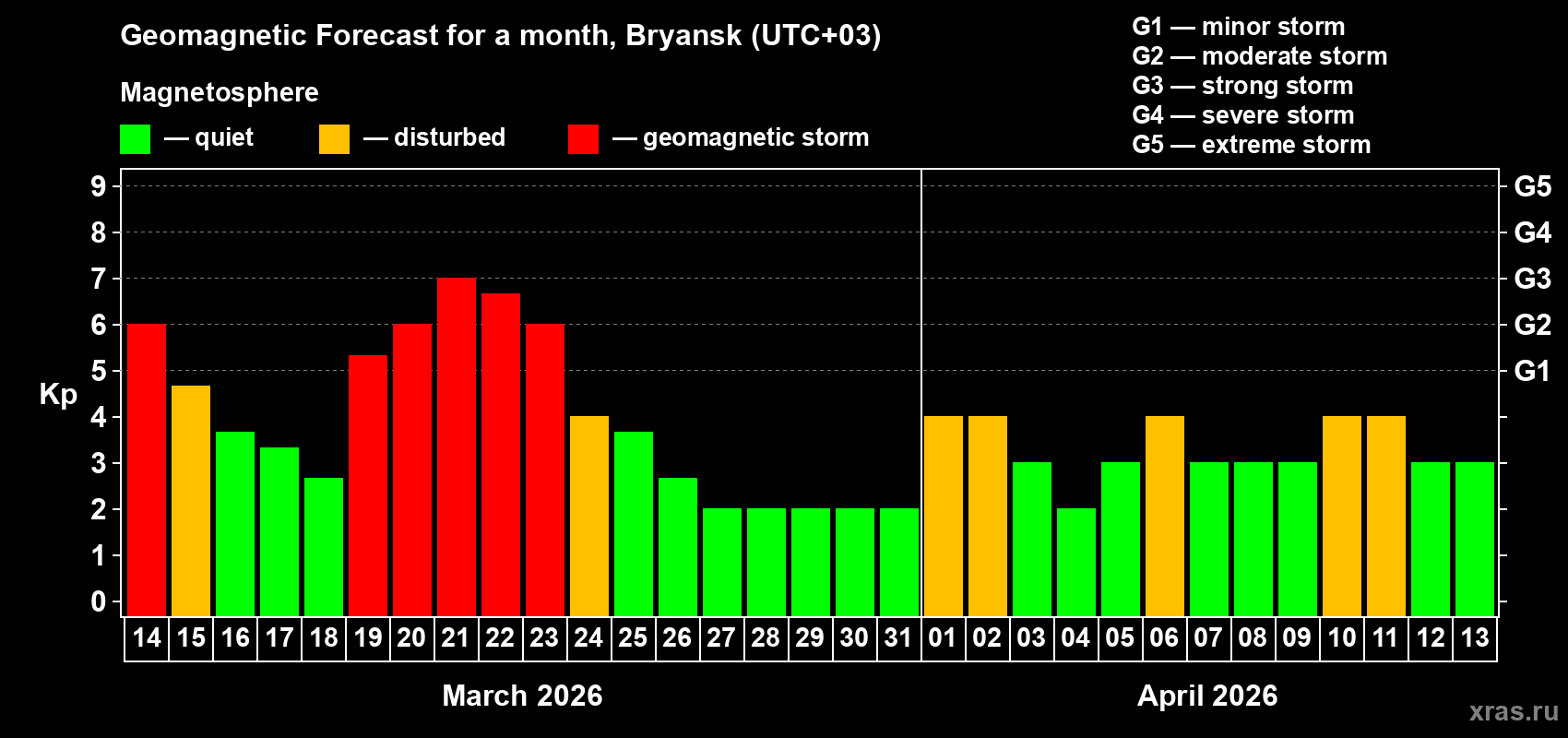 Geomagnetic Forecast for a month, Bryansk (UTC+03)

Magnetosphere

— quiet — disturbed — geomagnetic storm

G1 — minor storm
G2 — moderate storm
G3 — strong storm
G4 — severe storm
G5 — extreme storm

Kp

9 8 7 6 5 4 3 2 1 0

G5 G4 G3 G2 G1

14 15 16 17 18 19 20 21 22 23 24 25 26 27 28 29 30 31 01 02 03 04 05 06 07 08 09 10 11 12 13

March 2026

April 2026

xras.ru